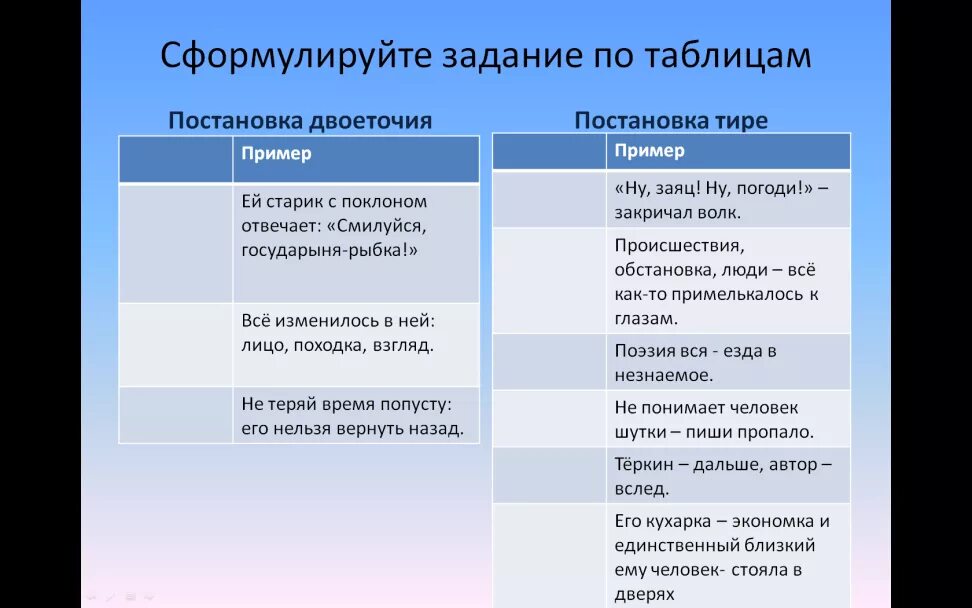 Сформулируйте задание по таблицам

Постановка двоеточия

| | Пример |
|---|---|
| | Ей старик с поклоном отвечает: «Смилуйся, государыня-рыбка!» |
| | Всё изменилось в ней: лицо, походка, взгляд. |
| | Не теряй время попусту: его нельзя вернуть назад. |

Постановка тире

| | Пример |
|---|---|
| | «Ну, заяц! Ну, погоди!» – закричал волк. |
| | Происшествия, обстановка, люди – всё как-то примелькалось к глазам. |
| | Поэзия вся - езда в незнаемое. |
| | Не понимает человек шутки – пиши пропало. |
| | Тёркин – дальше, автор – вслед. |
| | Его кухарка – экономка и единственный близкий ему человек- стояла в дверях |